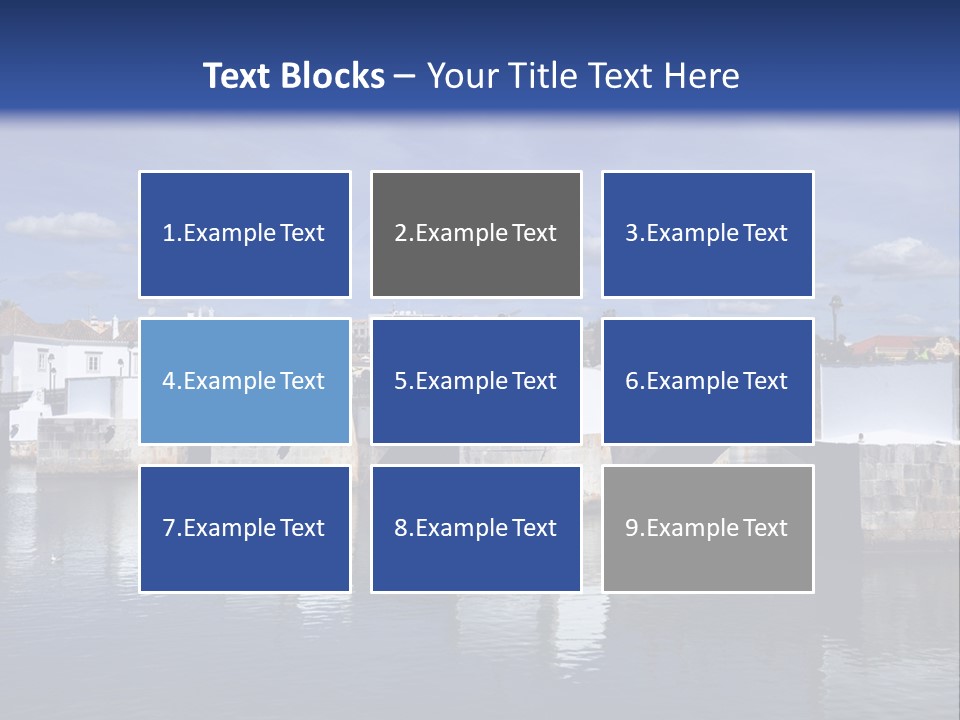 Text Blocks – Your Title Text Here

1.Example Text

2.Example Text

3.Example Text

4.Example Text

5.Example Text

6.Example Text

7.Example Text

8.Example Text

9.Example Text